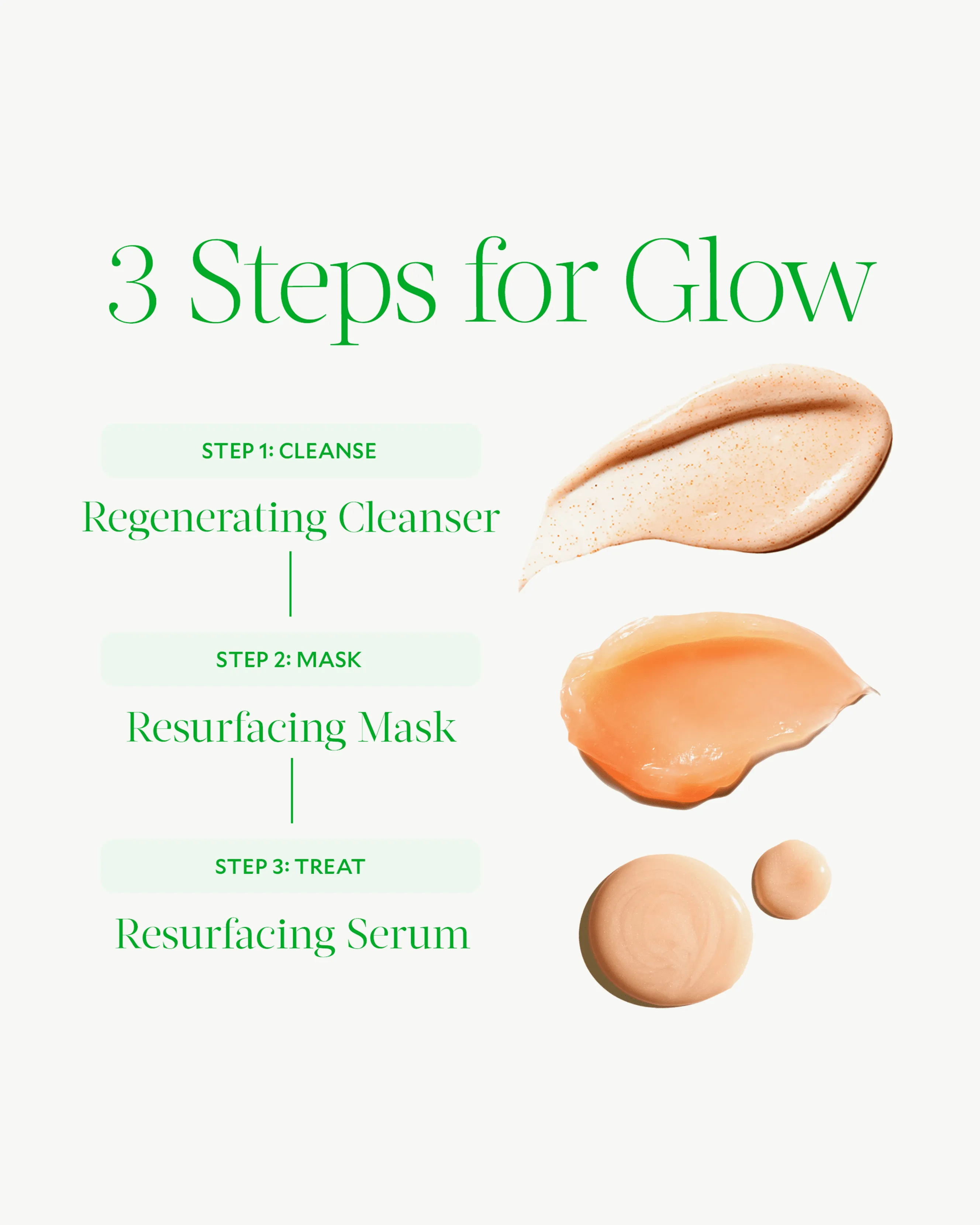 3 Steps for Glow

STEP 1: CLEANSE

Regenerating Cleanser

STEP 2: MASK

Resurfacing Mask

STEP 3: TREAT

Resurfacing Serum